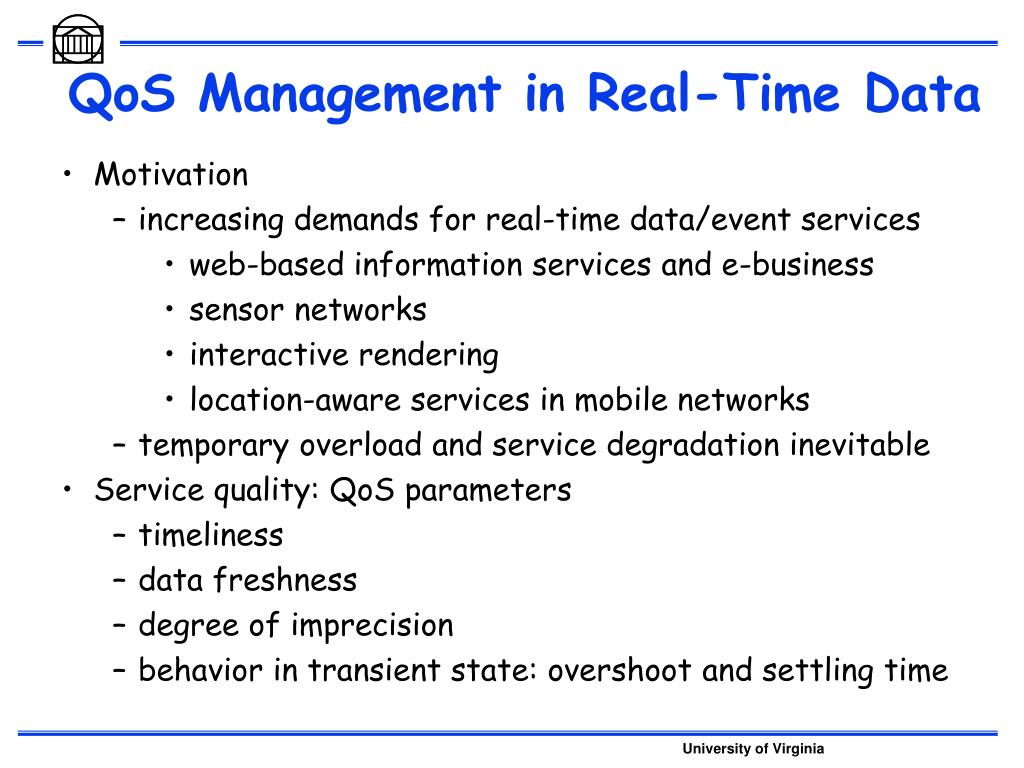 QoS Management in Real-Time Data

• Motivation
– increasing demands for real-time data/event services
• web-based information services and e-business
• sensor networks
• interactive rendering
• location-aware services in mobile networks
– temporary overload and service degradation inevitable
• Service quality: QoS parameters
– timeliness
– data freshness
– degree of imprecision
– behavior in transient state: overshoot and settling time

University of Virginia